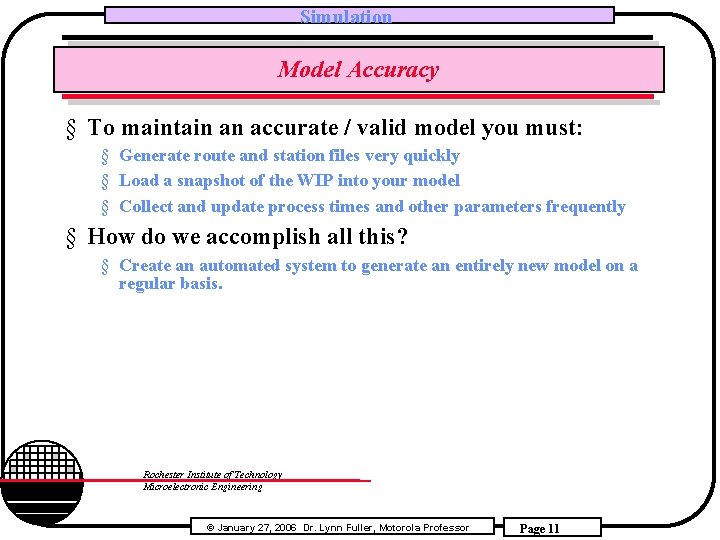 Simulation

Model Accuracy

§ To maintain an accurate / valid model you must:

§ Generate route and station files very quickly

§ Load a snapshot of the WIP into your model

§ Collect and update process times and other parameters frequently

§ How do we accomplish all this?

§ Create an automated system to generate an entirely new model on a regular basis.

Rochester Institute of Technology
Microelectronic Engineering

© January 27, 2006 Dr. Lynn Fuller, Motorola Professor

Page 11